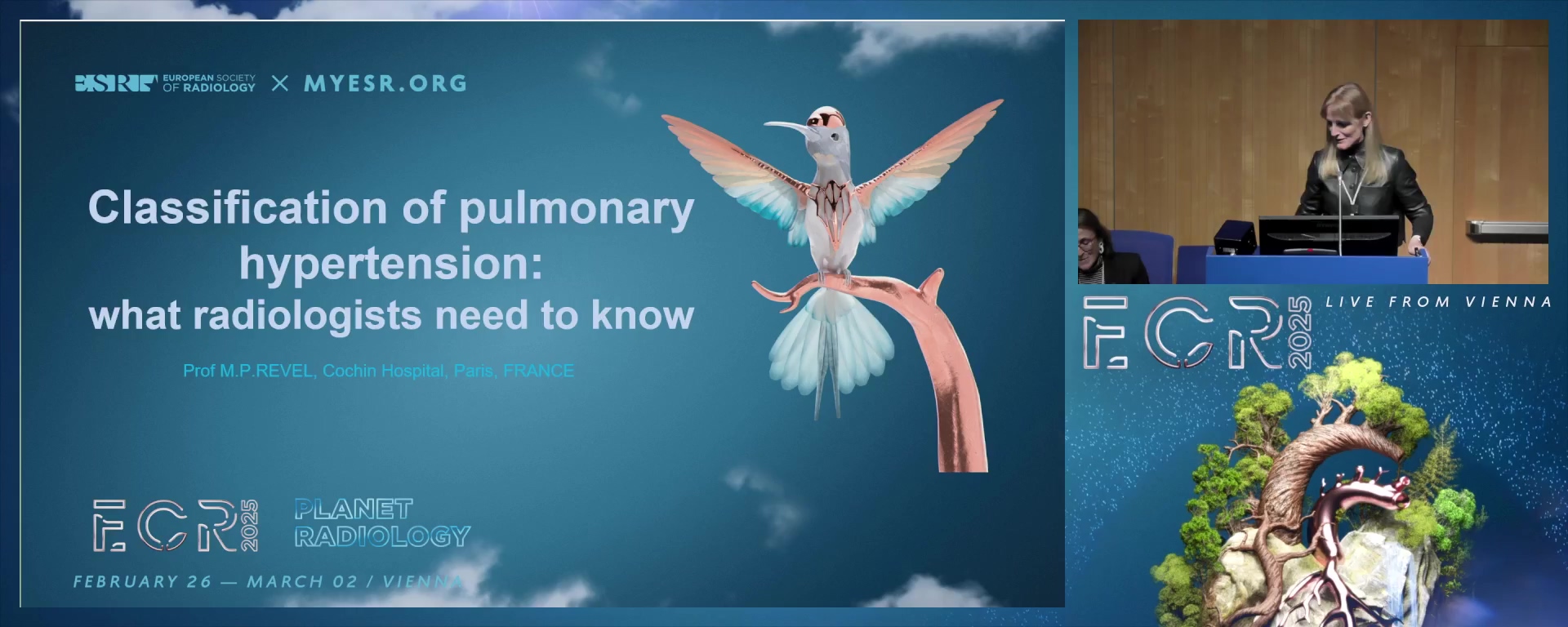 ESR EUROPEAN SOCIETY OF RADIOLOGY × MYESR.ORG

Classification of pulmonary hypertension:
what radiologists need to know

Prof M.P.REVEL, Cochin Hospital, Paris, FRANCE

ECR 2025 PLANET RADIOLOGY

FEBRUARY 26 — MARCH 02 / VIENNA

ECR 2025 LIVE FROM VIENNA